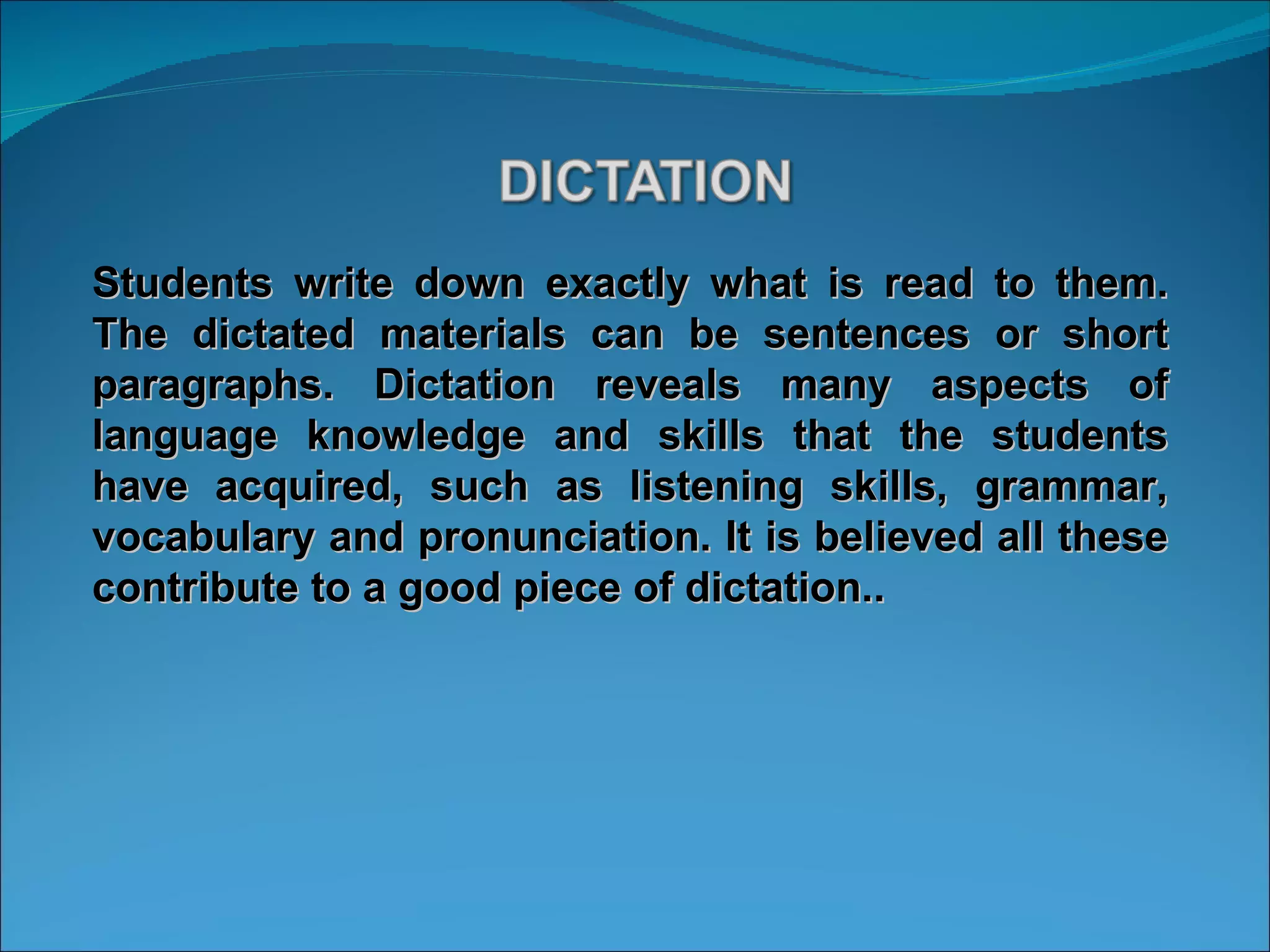 DICTATION

Students write down exactly what is read to them. The dictated materials can be sentences or short paragraphs. Dictation reveals many aspects of language knowledge and skills that the students have acquired, such as listening skills, grammar, vocabulary and pronunciation. It is believed all these contribute to a good piece of dictation..